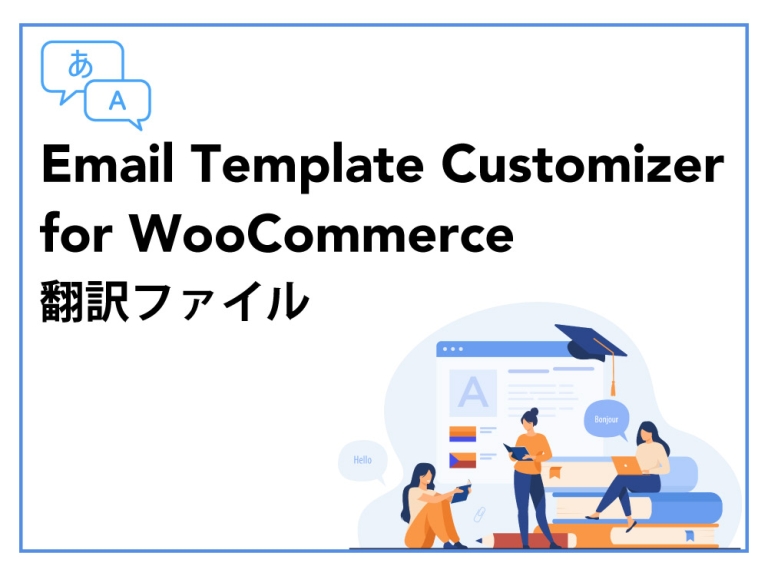 あ
A
Email Template Customizer for WooCommerce
翻訳ファイル
A
Bonjour
Hello